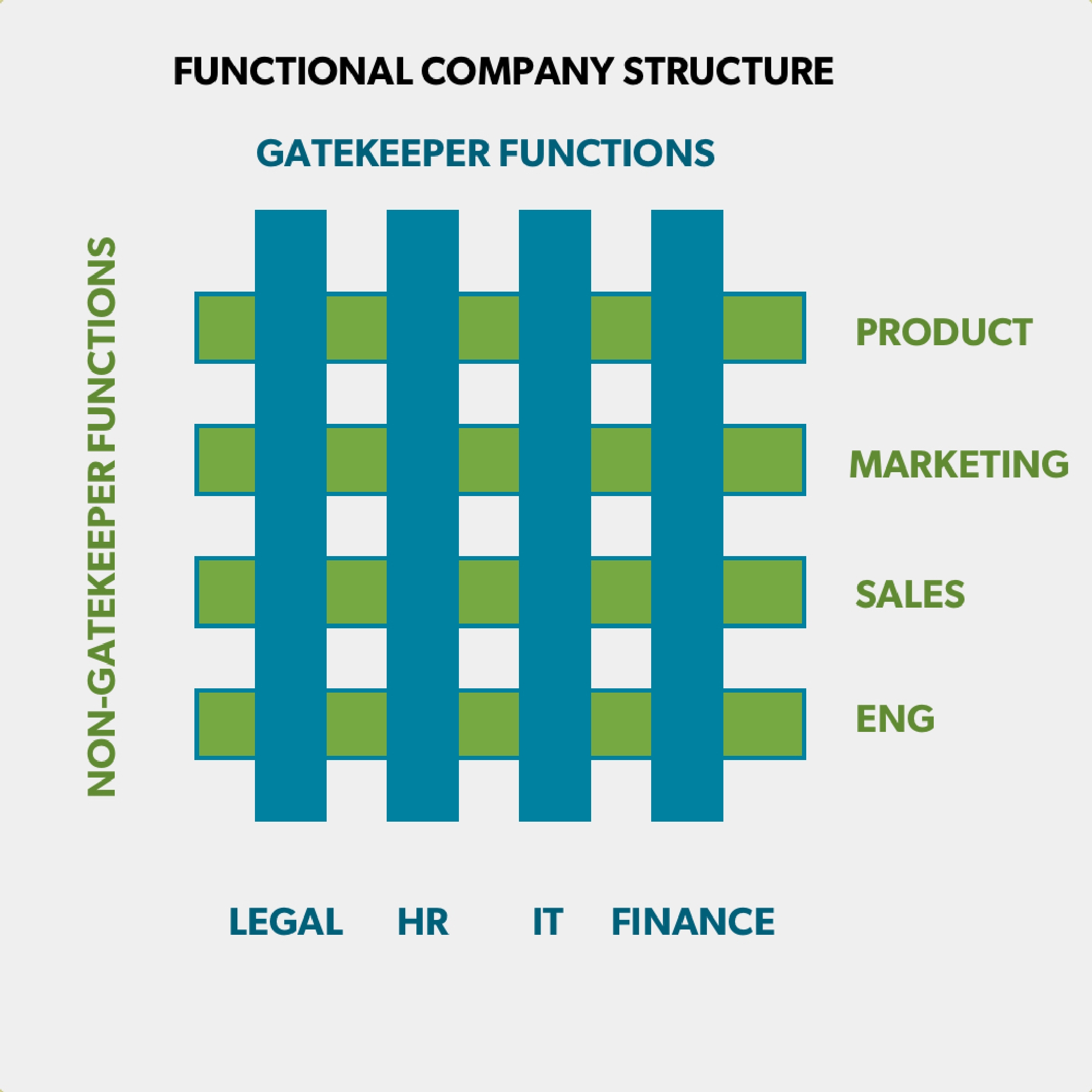 FUNCTIONAL COMPANY STRUCTURE

GATEKEEPER FUNCTIONS

NON-GATEKEEPER FUNCTIONS

PRODUCT

MARKETING

SALES

ENG

LEGAL HR IT FINANCE